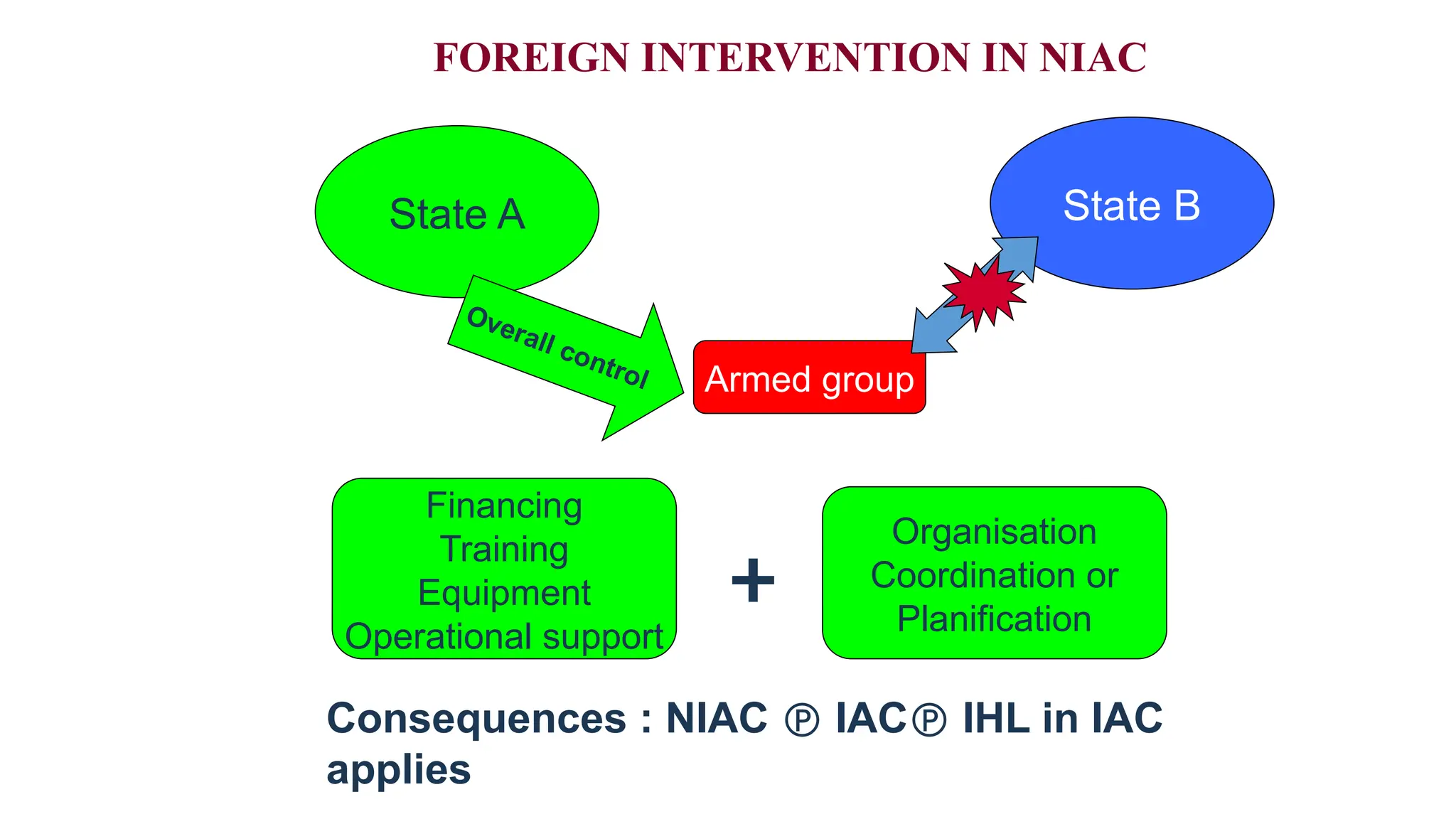 FOREIGN INTERVENTION IN NIAC

State A

State B

Overall control

Armed group

Financing
Training
Equipment
Operational support

+

Organisation
Coordination or
Planification

Consequences : NIAC Ⓟ IACⓅ IHL in IAC applies